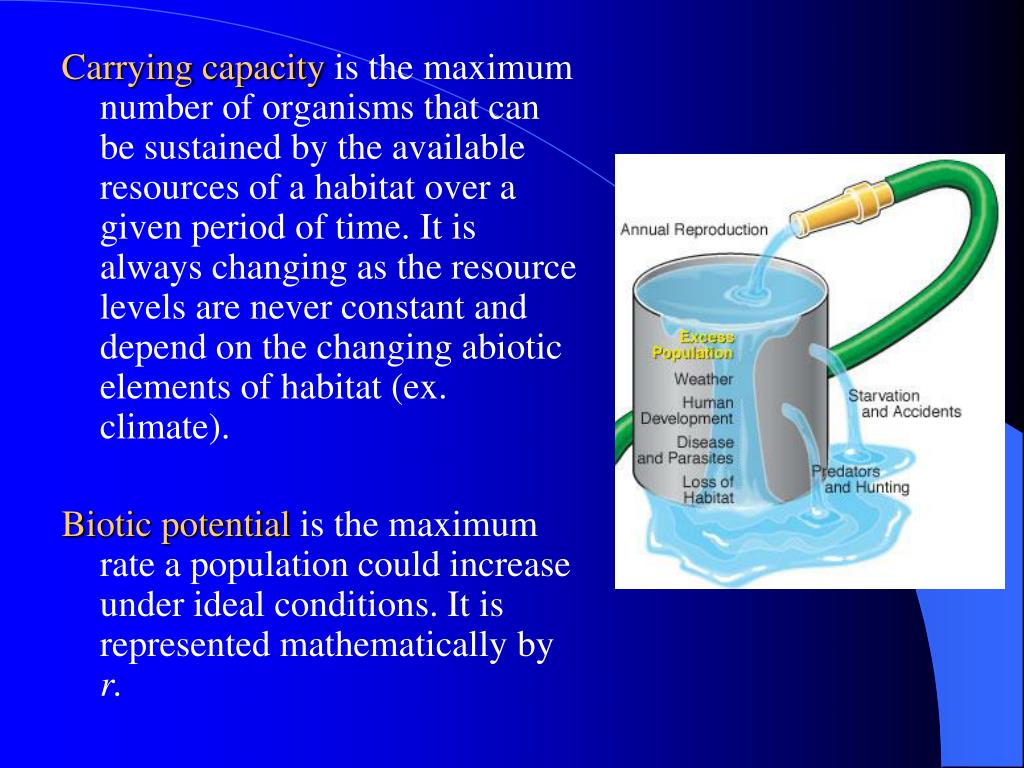 Carrying capacity is the maximum number of organisms that can be sustained by the available resources of a habitat over a given period of time. It is always changing as the resource levels are never constant and depend on the changing abiotic elements of habitat (ex. climate).

Biotic potential is the maximum rate a population could increase under ideal conditions. It is represented mathematically by $r$.

Annual Reproduction

Excess Population

Weather

Human Development

Disease and Parasites

Loss of Habitat

Starvation and Accidents

Predators and Hunting